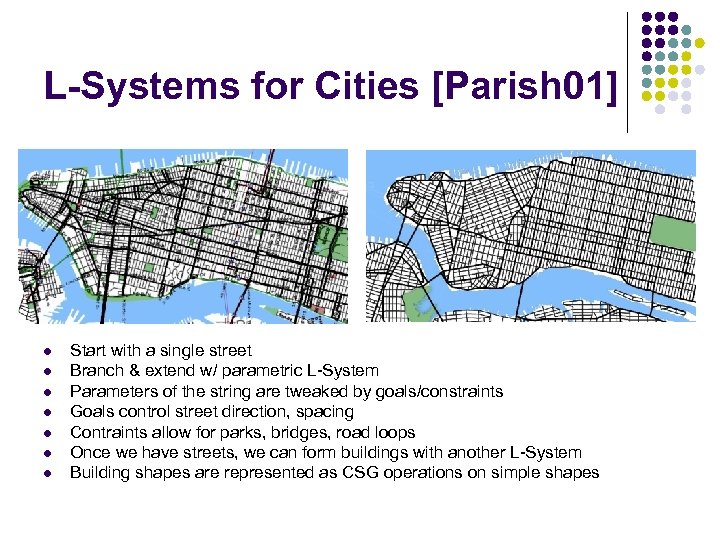 L-Systems for Cities [Parish01]

- Start with a single street
- Branch & extend w/ parametric L-System
- Parameters of the string are tweaked by goals/constraints
- Goals control street direction, spacing
- Contraints allow for parks, bridges, road loops
- Once we have streets, we can form buildings with another L-System
- Building shapes are represented as CSG operations on simple shapes